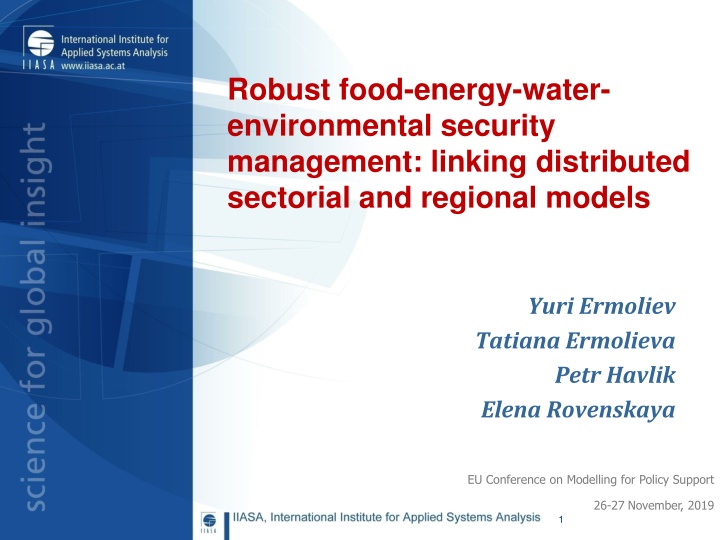 International Institute for Applied Systems Analysis
IIASA www.iiasa.ac.at

science for global insight

Robust food-energy-water-environmental security management: linking distributed sectorial and regional models

Yuri Ermoliev
Tatiana Ermolieva
Petr Havlik
Elena Rovenskaya

EU Conference on Modelling for Policy Support
26-27 November, 2019

IIASA, International Institute for Applied Systems Analysis 1